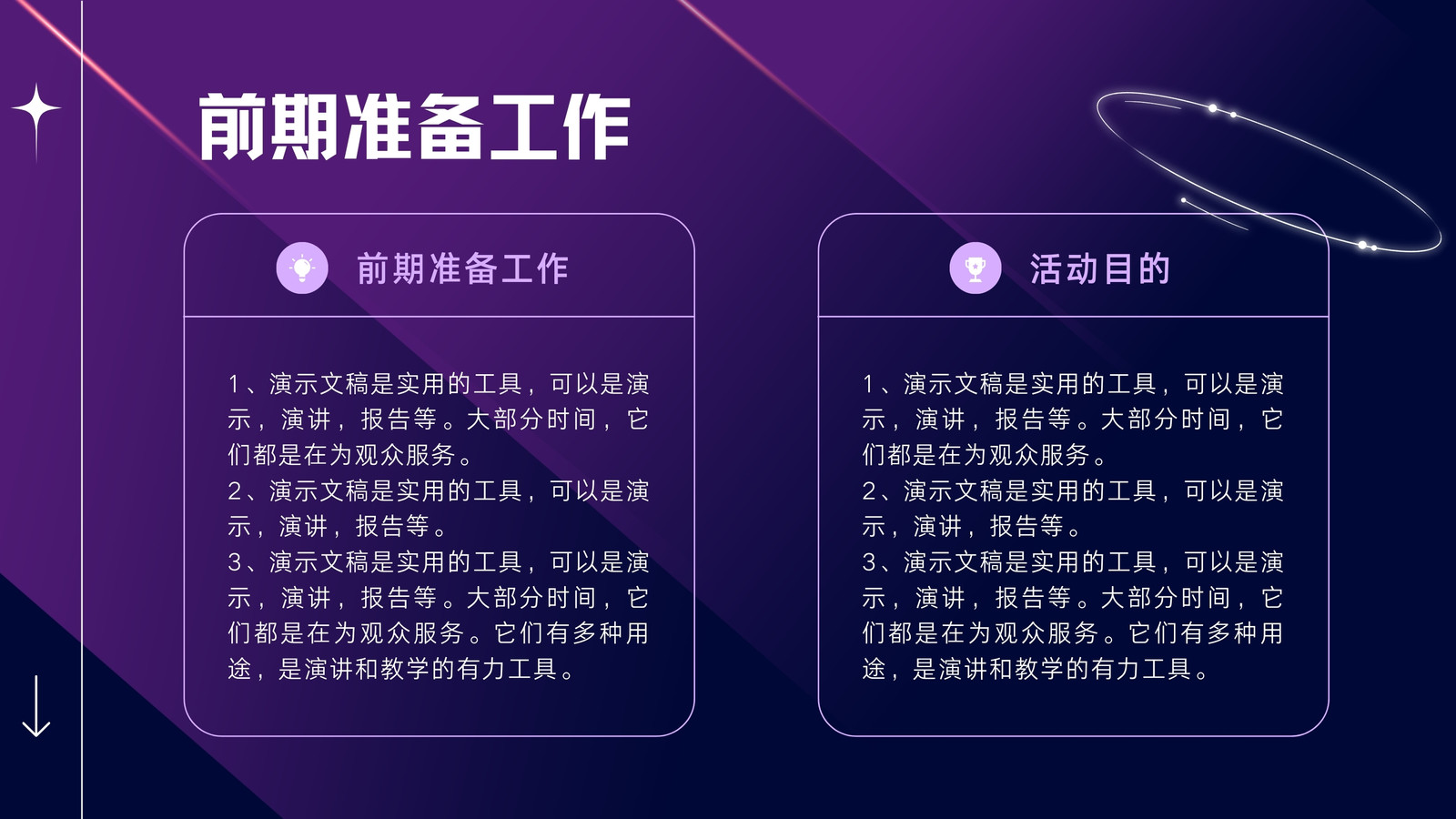 前期准备工作

前期准备工作

1、演示文稿是实用的工具，可以是演示，演讲，报告等。大部分时间，它们都是在为观众服务。
2、演示文稿是实用的工具，可以是演示，演讲，报告等。
3、演示文稿是实用的工具，可以是演示，演讲，报告等。大部分时间，它们都是在为观众服务。它们有多种用途，是演讲和教学的有力工具。

活动目的

1、演示文稿是实用的工具，可以是演示，演讲，报告等。大部分时间，它们都是在为观众服务。
2、演示文稿是实用的工具，可以是演示，演讲，报告等。
3、演示文稿是实用的工具，可以是演示，演讲，报告等。大部分时间，它们都是在为观众服务。它们有多种用途，是演讲和教学的有力工具。